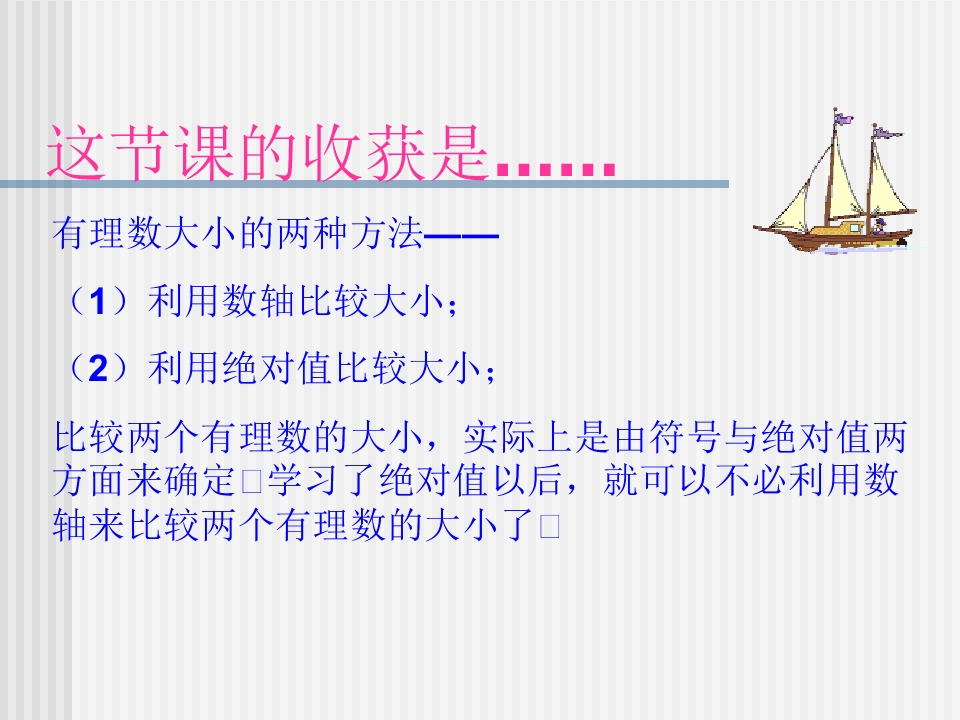 这节课的收获是……

有理数大小的两种方法——

（1）利用数轴比较大小；

（2）利用绝对值比较大小；

比较两个有理数的大小，实际上是由符号与绝对值两方面来确定□学习了绝对值以后，就可以不必利用数轴来比较两个有理数的大小了□